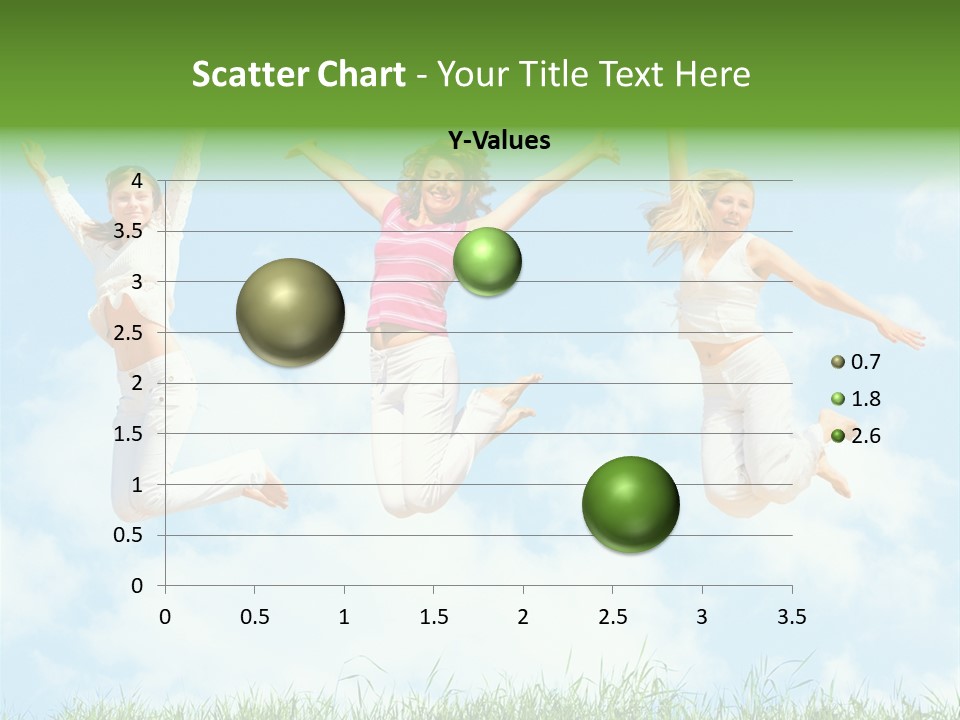 Scatter Chart - Your Title Text Here

Y-Values

4
3.5
3
2.5
2
1.5
1
0.5
0

0 0.5 1 1.5 2 2.5 3 3.5

0.7
1.8
2.6